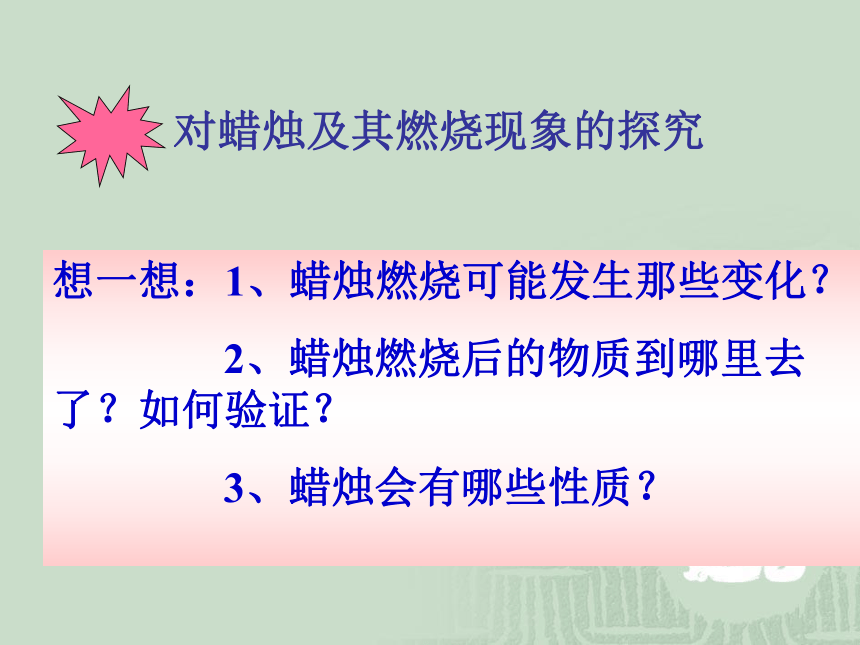 对蜡烛及其燃烧现象的探究

想一想：1、蜡烛燃烧可能发生那些变化？

2、蜡烛燃烧后的物质到哪里去了？如何验证？

3、蜡烛会有哪些性质？